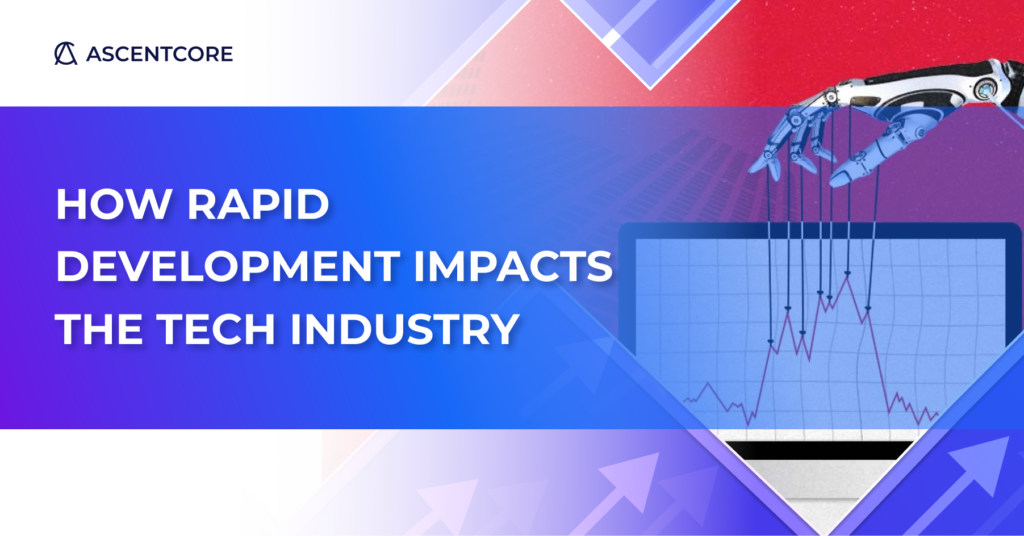 ASCENTCORE

HOW RAPID DEVELOPMENT IMPACTS THE TECH INDUSTRY